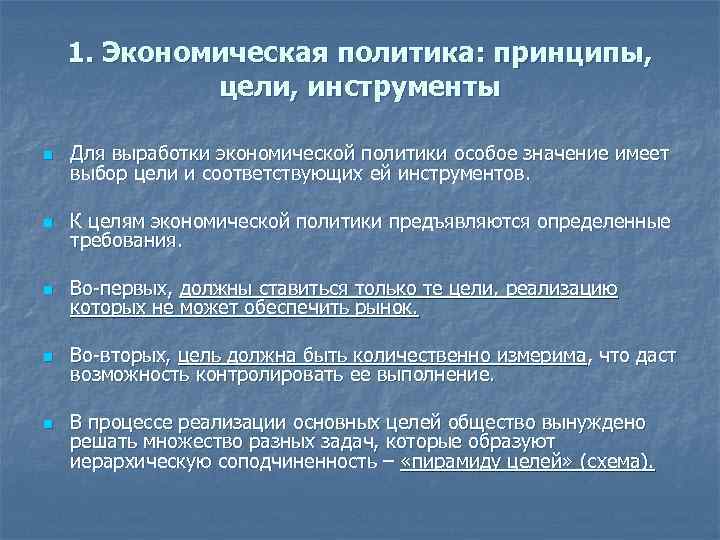 1. Экономическая политика: принципы, цели, инструменты

Для выработки экономической политики особое значение имеет выбор цели и соответствующих ей инструментов.

К целям экономической политики предъявляются определенные требования.

Во-первых, должны ставиться только те цели, реализацию которых не может обеспечить рынок.

Во-вторых, цель должна быть количественно измерима, что даст возможность контролировать ее выполнение.

В процессе реализации основных целей общество вынуждено решать множество разных задач, которые образуют иерархическую соподчиненность – «пирамиду целей» (схема).